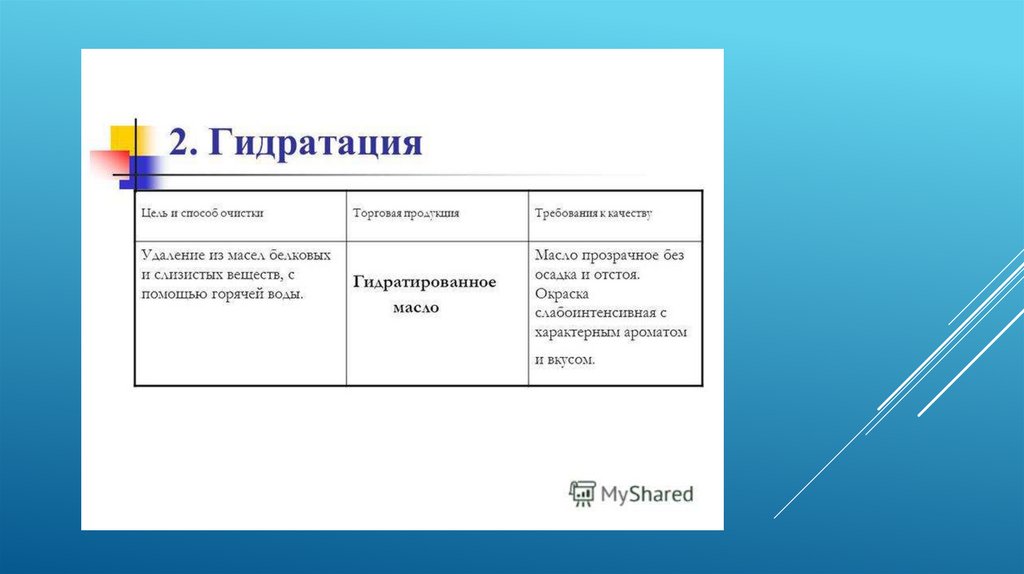 2. Гидратация

| Цель и способ очистки | Торговая продукция | Требования к качеству |
|---|---|---|
| Удаление из масел белковых и слизистых веществ, с помощью горячей воды. | Гидратированное масло | Масло прозрачное без осадка и отстоя. Окраска слабоинтенсивная с характерным ароматом и вкусом. |

MyShared